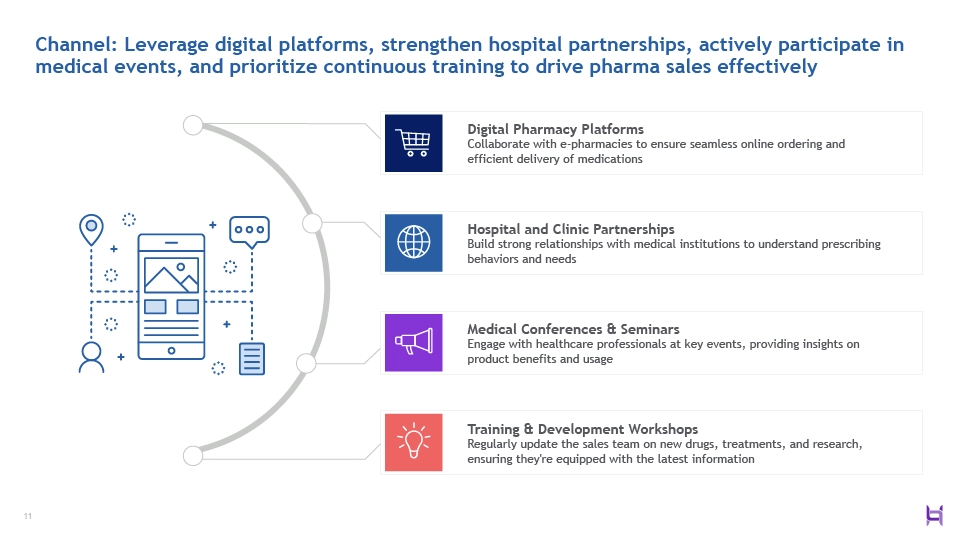 Channel: Leverage digital platforms, strengthen hospital partnerships, actively participate in medical events, and prioritize continuous training to drive pharma sales effectively

Digital Pharmacy Platforms
Collaborate with e-pharmacies to ensure seamless online ordering and efficient delivery of medications

Hospital and Clinic Partnerships
Build strong relationships with medical institutions to understand prescribing behaviors and needs

Medical Conferences & Seminars
Engage with healthcare professionals at key events, providing insights on product benefits and usage

Training & Development Workshops
Regularly update the sales team on new drugs, treatments, and research, ensuring they're equipped with the latest information

11